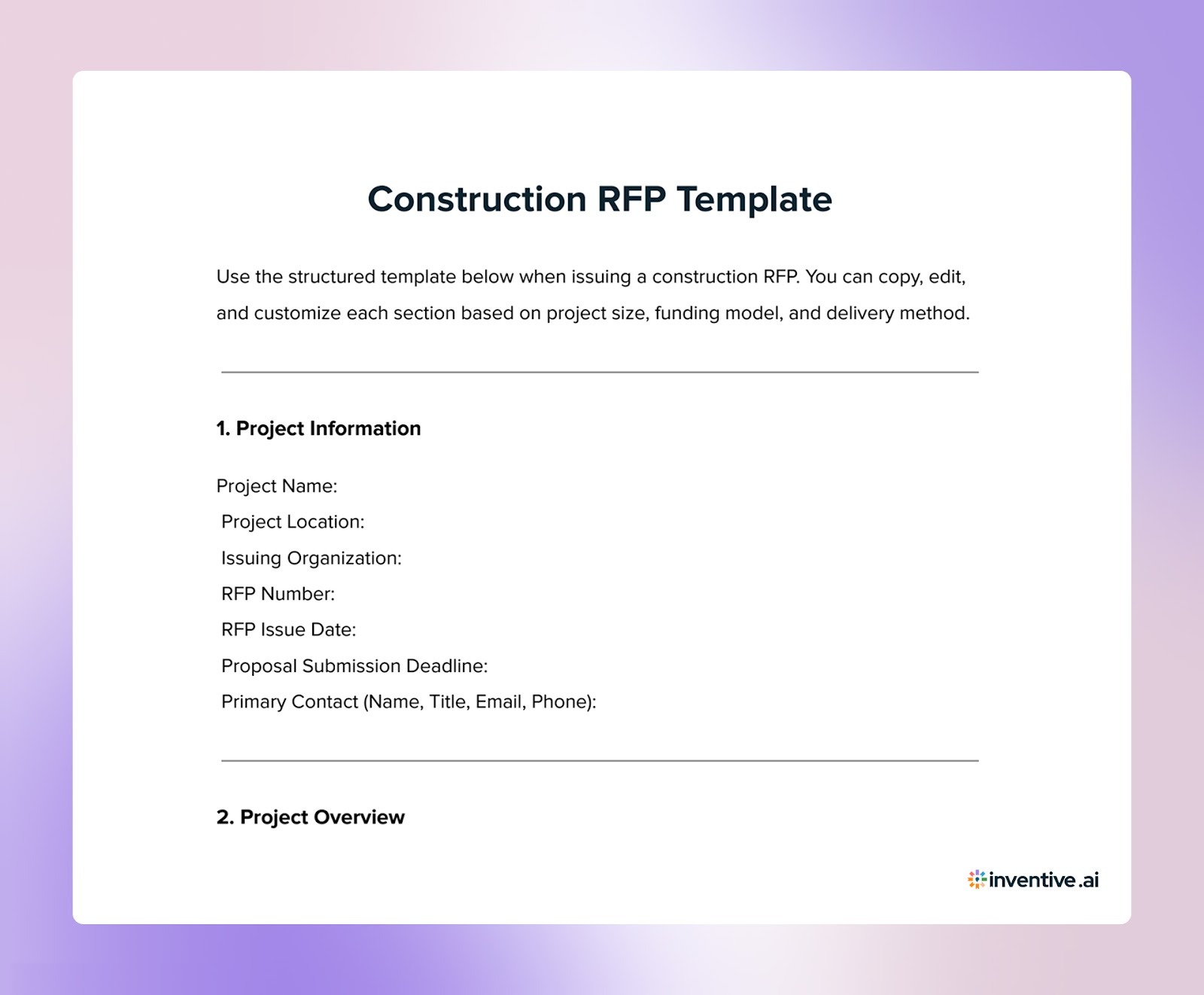 Construction RFP Template

Use the structured template below when issuing a construction RFP. You can copy, edit, and customize each section based on project size, funding model, and delivery method.

1. Project Information

Project Name:
Project Location:
Issuing Organization:
RFP Number:
RFP Issue Date:
Proposal Submission Deadline:
Primary Contact (Name, Title, Email, Phone):

2. Project Overview

inventive.ai